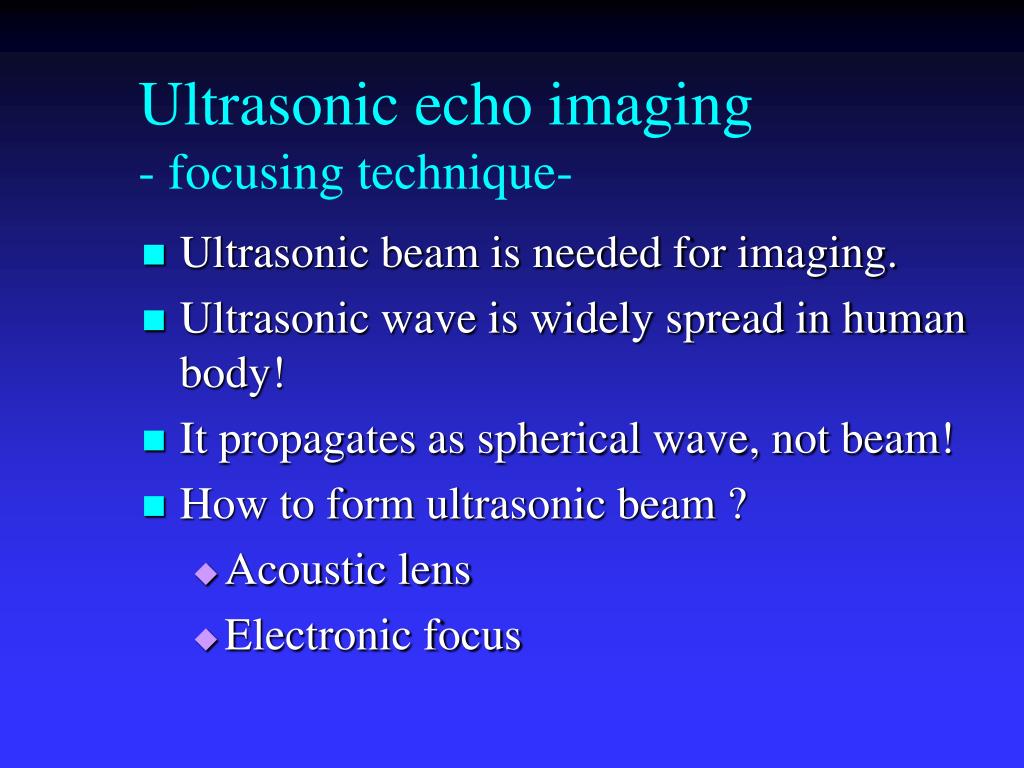 Ultrasonic echo imaging
- focusing technique-

- Ultrasonic beam is needed for imaging.
- Ultrasonic wave is widely spread in human body!
- It propagates as spherical wave, not beam!
- How to form ultrasonic beam ?
  - Acoustic lens
  - Electronic focus